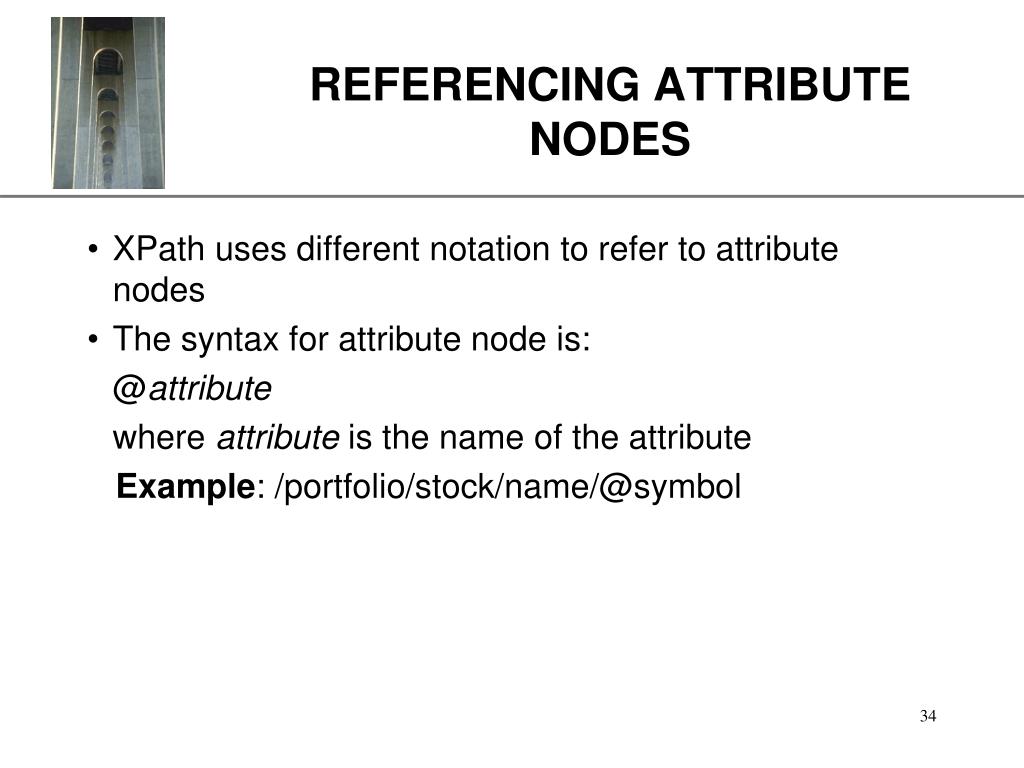 REFERENCING ATTRIBUTE NODES

• XPath uses different notation to refer to attribute nodes
• The syntax for attribute node is:
@attribute
where attribute is the name of the attribute
Example: /portfolio/stock/name/@symbol

34